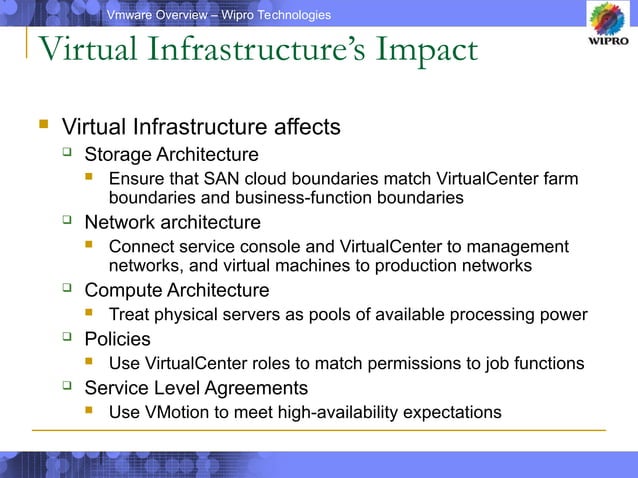 Vmware Overview – Wipro Technologies

WIPRO

Virtual Infrastructure's Impact

Virtual Infrastructure affects

Storage Architecture

Ensure that SAN cloud boundaries match VirtualCenter farm boundaries and business-function boundaries

Network architecture

Connect service console and VirtualCenter to management networks, and virtual machines to production networks

Compute Architecture

Treat physical servers as pools of available processing power

Policies

Use VirtualCenter roles to match permissions to job functions

Service Level Agreements

Use VMotion to meet high-availability expectations